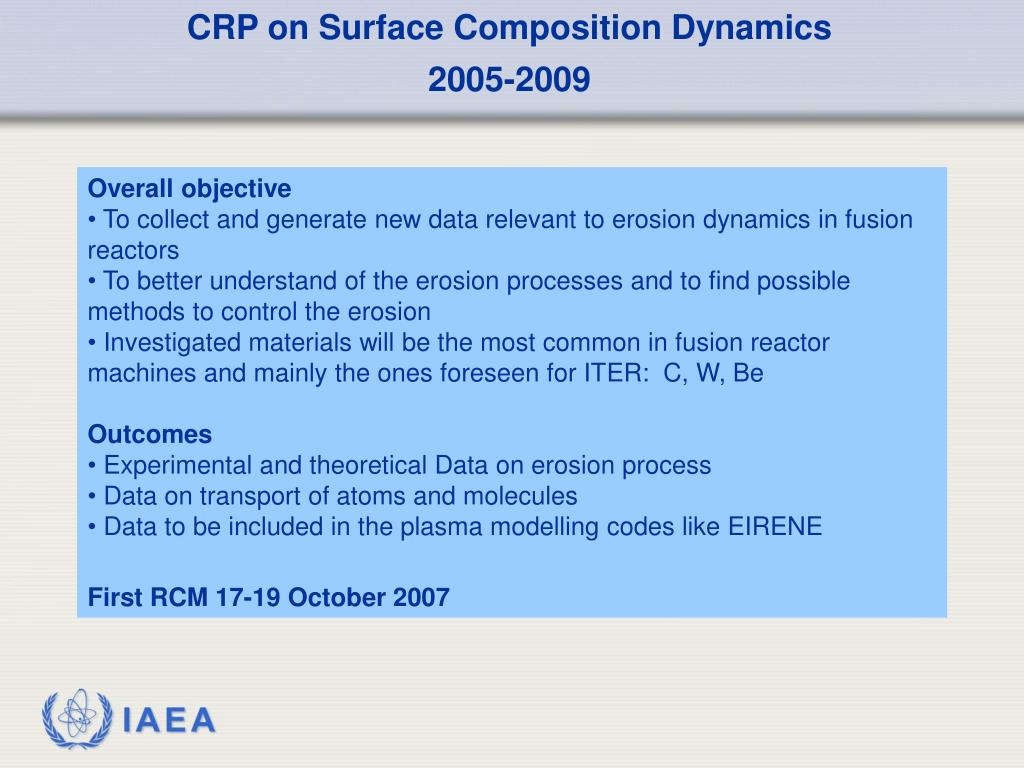 CRP on Surface Composition Dynamics
2005-2009

Overall objective
• To collect and generate new data relevant to erosion dynamics in fusion reactors
• To better understand of the erosion processes and to find possible methods to control the erosion
• Investigated materials will be the most common in fusion reactor machines and mainly the ones foreseen for ITER: C, W, Be

Outcomes
• Experimental and theoretical Data on erosion process
• Data on transport of atoms and molecules
• Data to be included in the plasma modelling codes like EIRENE

First RCM 17-19 October 2007

IAEA